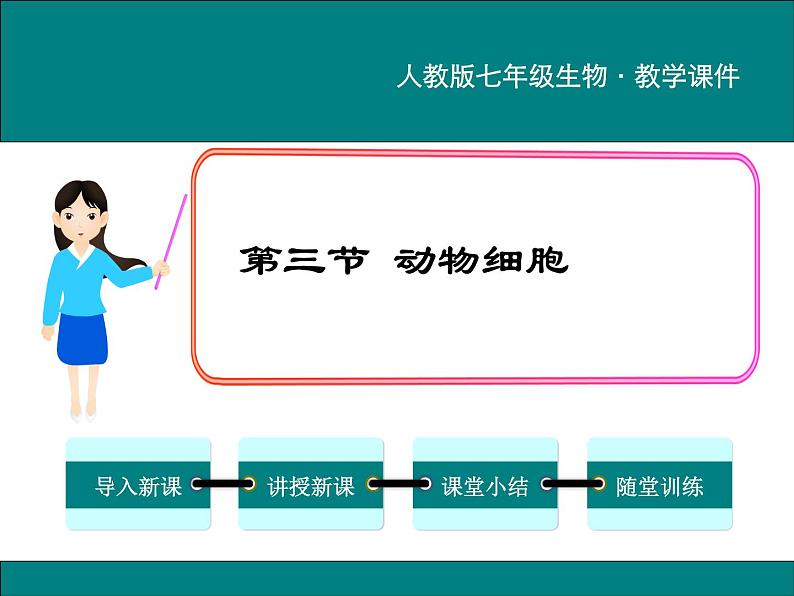 人教版七年级生物 · 教学课件

第三节 动物细胞

导入新课

讲授新课

课堂小结

随堂训练